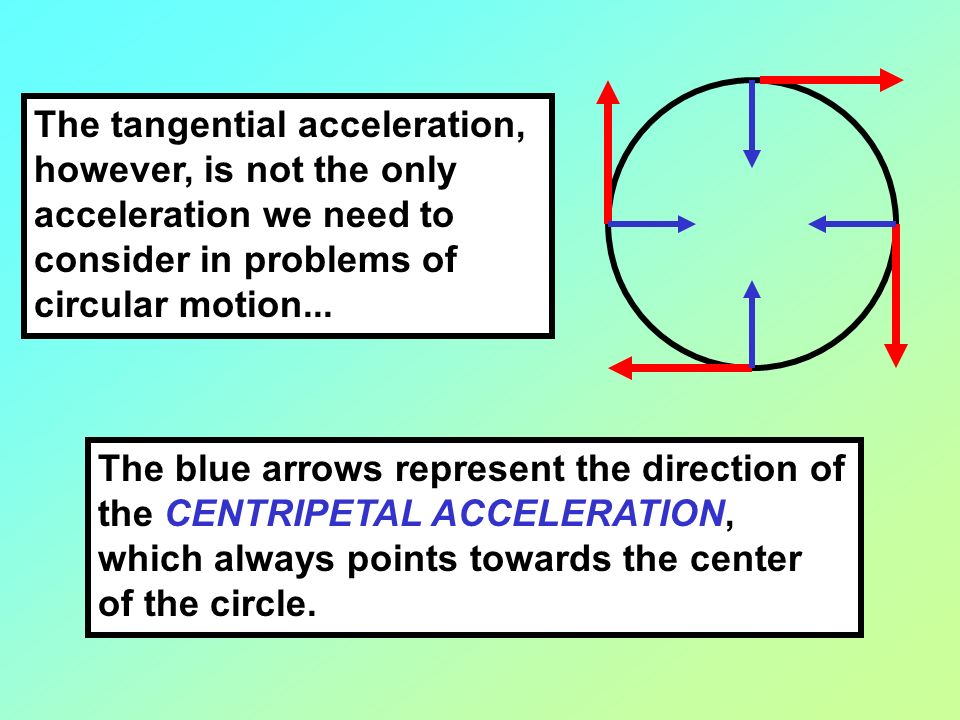 The tangential acceleration, however, is not the only acceleration we need to consider in problems of circular motion...

The blue arrows represent the direction of the CENTRIPETAL ACCELERATION, which always points towards the center of the circle.